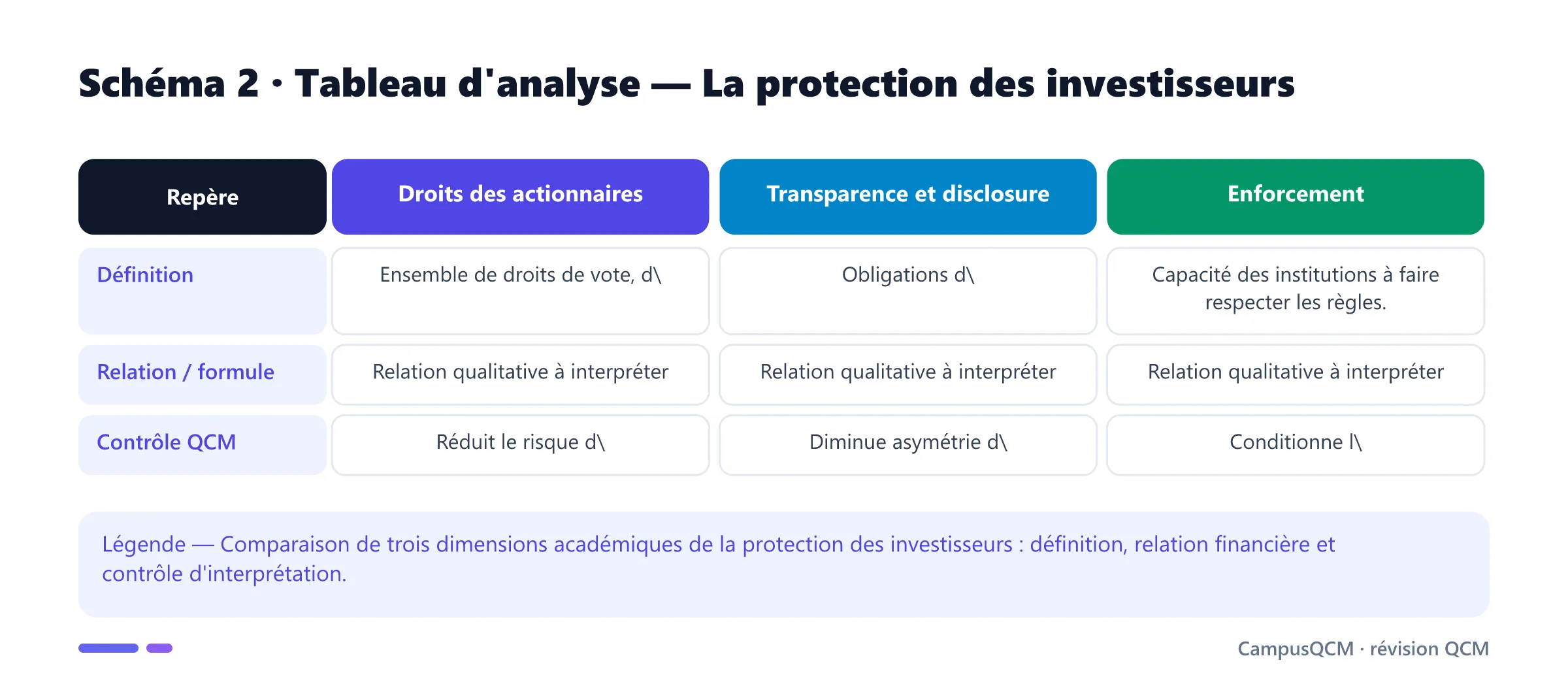 Schéma 2 · Tableau d'analyse — La protection des investisseurs

| Repère | Droits des actionnaires | Transparence et disclosure | Enforcement |
|---|---|---|---|
| Définition | Ensemble de droits de vote, d\ | Obligations d\ | Capacité des institutions à faire respecter les règles. |
| Relation / formule | Relation qualitative à interpréter | Relation qualitative à interpréter | Relation qualitative à interpréter |
| Contrôle QCM | Réduit le risque d\ | Diminue asymétrie d\ | Conditionne l\ |

Légende — Comparaison de trois dimensions académiques de la protection des investisseurs : définition, relation financière et contrôle d'interprétation.

CampusQCM · révision QCM